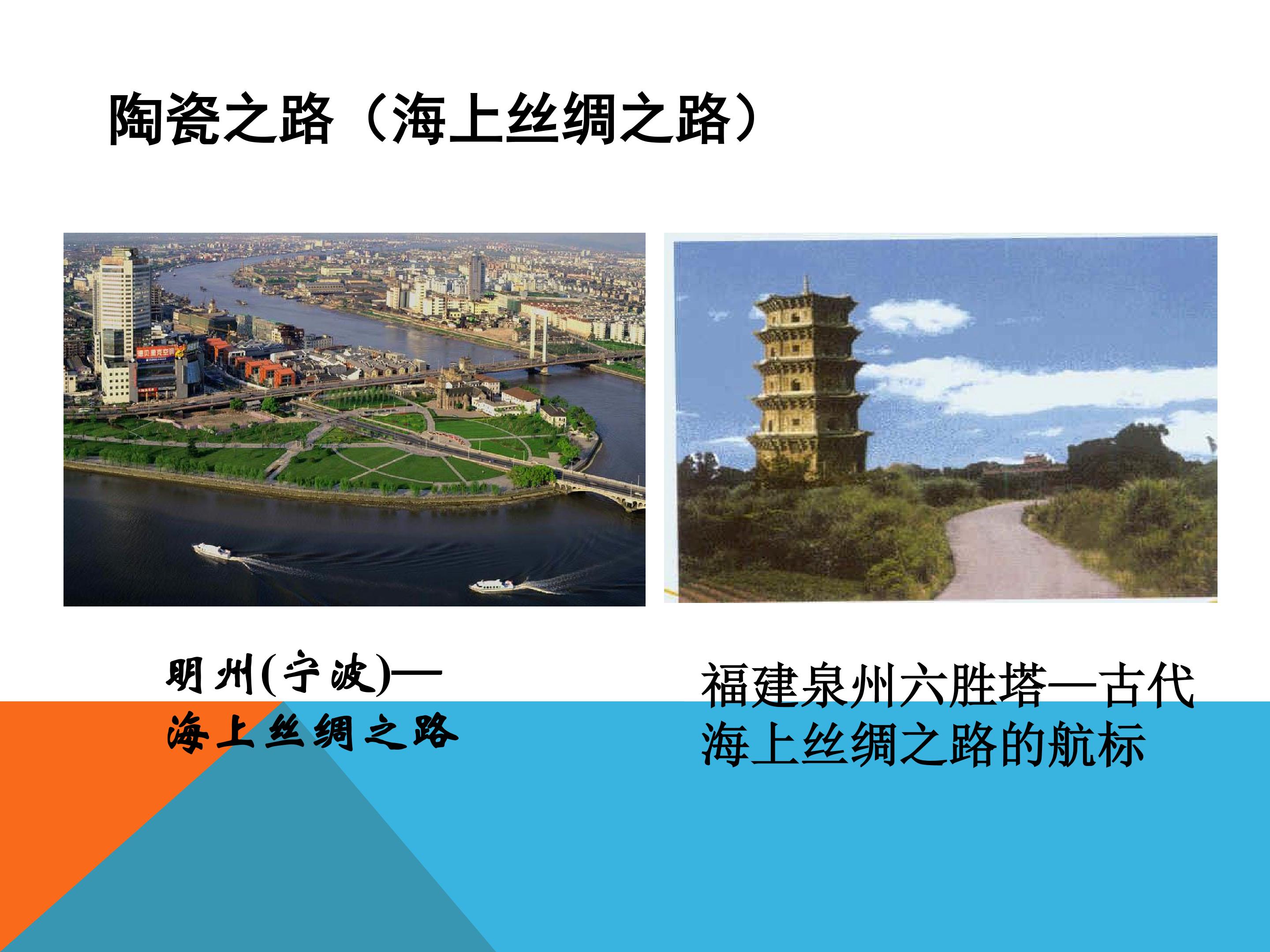 陶瓷之路（海上丝绸之路）

明州(宁波)—
海上丝绸之路

福建泉州六胜塔—古代海上丝绸之路的航标